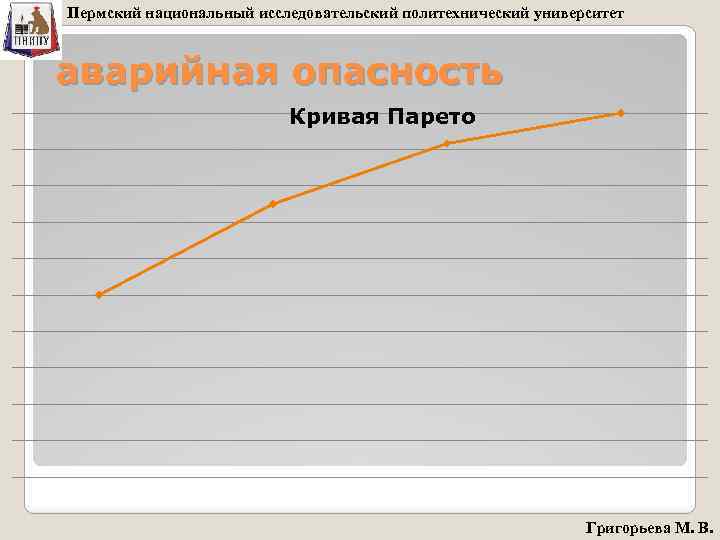 ПНИПУ

Пермский национальный исследовательский политехнический университет

аварийная опасность

Кривая Парето

Григорьева М. В.